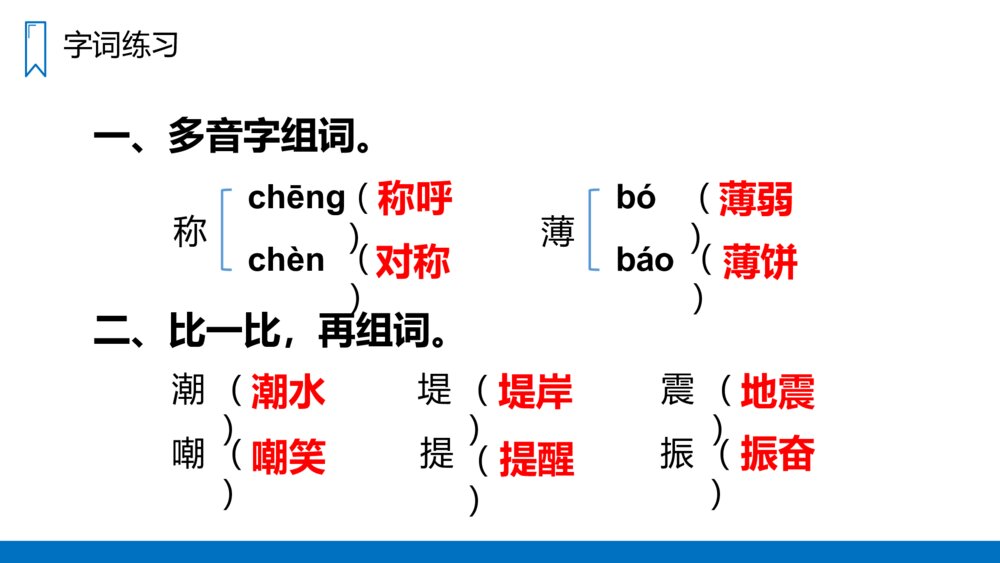 字词练习

一、多音字组词。

称 chēng（称呼） chèn（对称）

薄 bó（薄弱） báo（薄饼）

二、比一比，再组词。

潮（潮水） 嘲（嘲笑）

堤（堤岸） 提（提醒）

震（地震） 振（振奋）